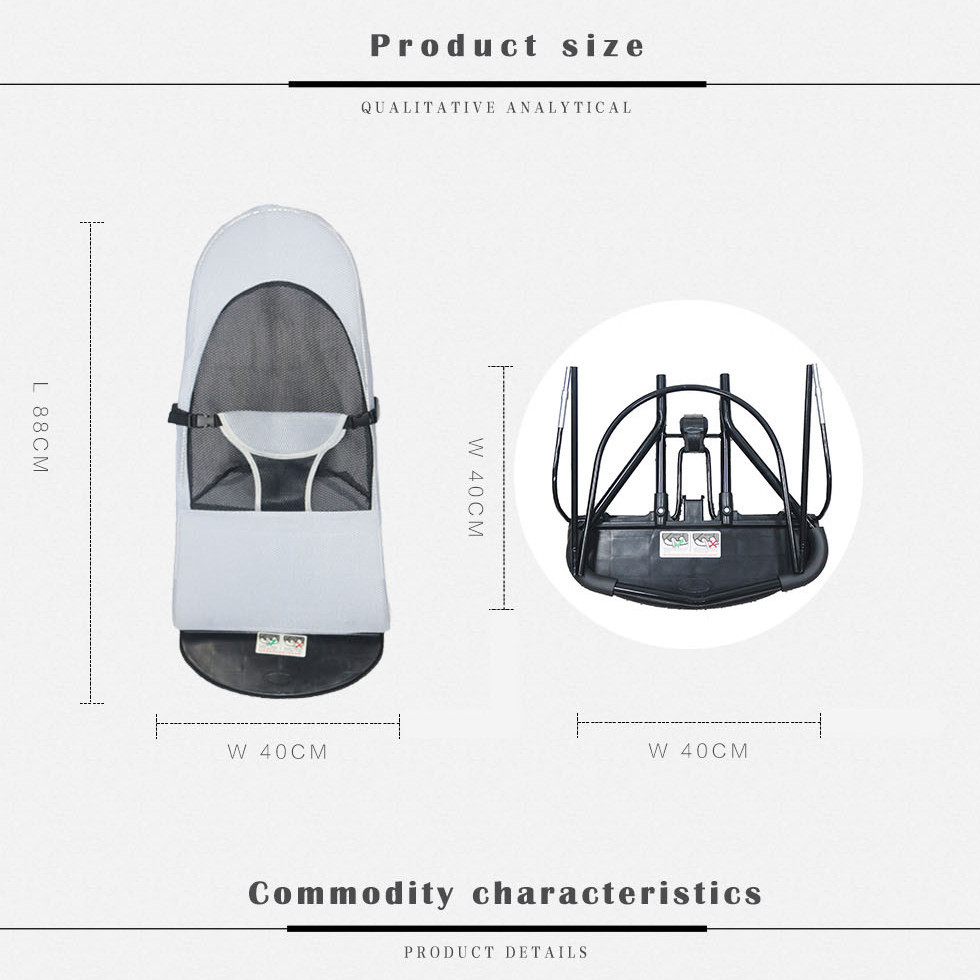 Product size

QUALITATIVE ANALYTICAL

L 88CM

W 40CM

W 40CM

W 40CM

Commodity characteristics

PRODUCT DETAILS